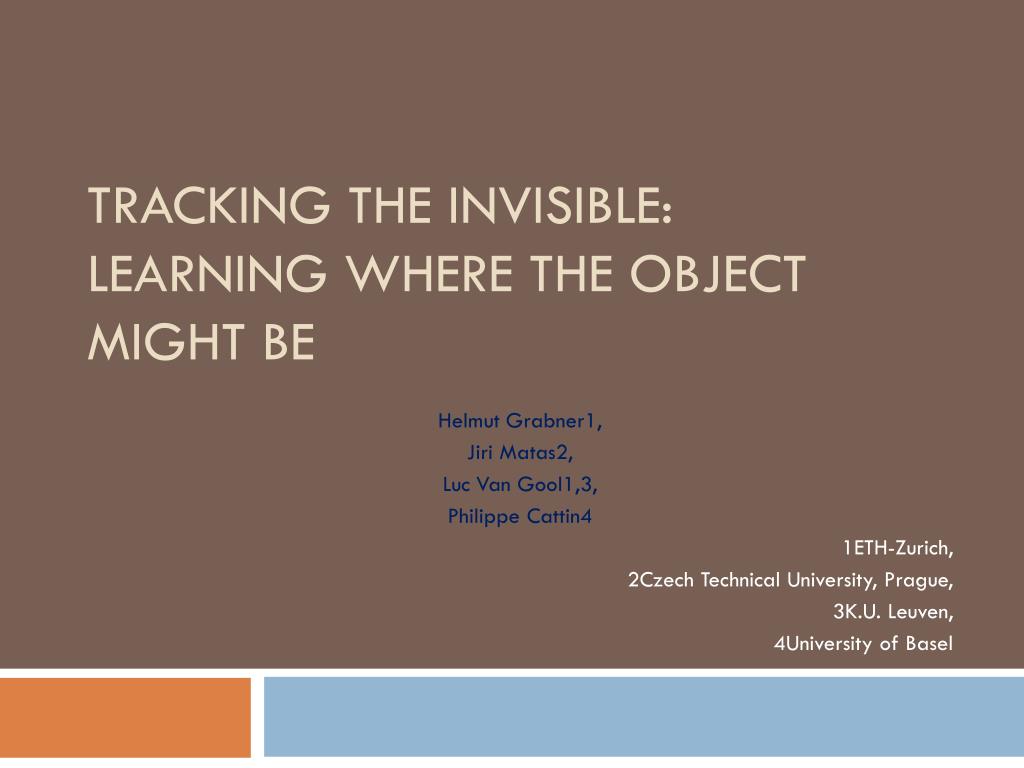 TRACKING THE INVISIBLE: LEARNING WHERE THE OBJECT MIGHT BE

Helmut Grabner1,
Jiri Matas2,
Luc Van Gool1,3,
Philippe Cattin4

1ETH-Zurich,
2Czech Technical University, Prague,
3K.U. Leuven,
4University of Basel